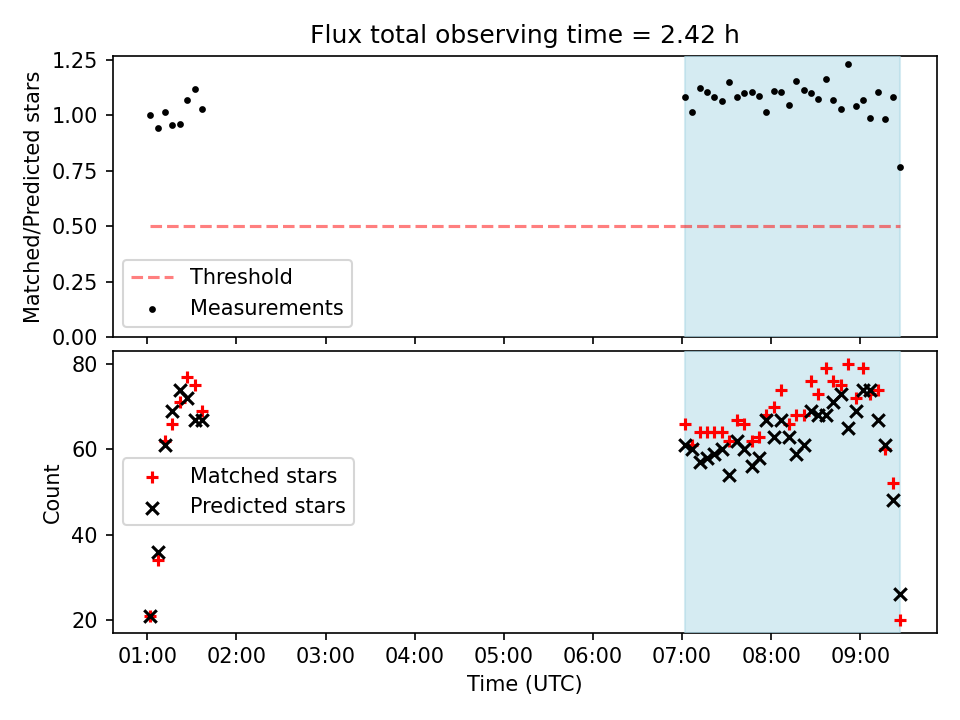 Flux total observing time = 2.42 h

Matched/Predicted stars

1.25
1.00
0.75
0.50
0.25
0.00

Threshold
Measurements

Count

80
60
40
20

Matched stars
Predicted stars

01:00 02:00 03:00 04:00 05:00 06:00 07:00 08:00 09:00

Time (UTC)